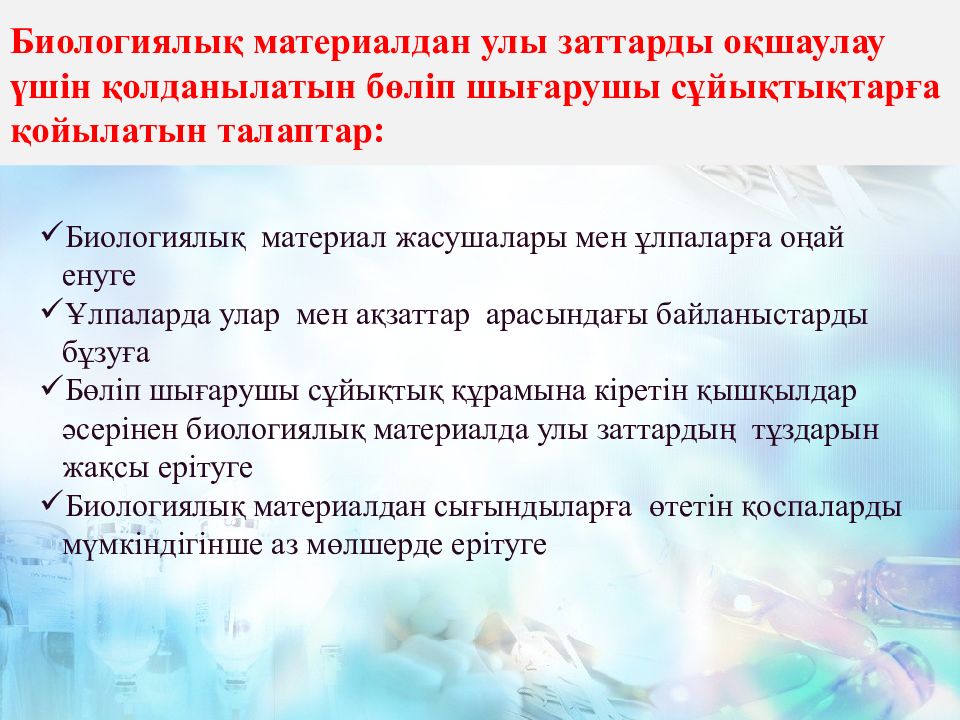 Биологиялық материалдан улы заттарды оқшаулау үшін қолданылатын бөліп шығарушы сұйықтықтарға қойылатын талаптар:

✓Биологиялық материал жасушалары мен ұлпаларға оңай енуге
✓Ұлпаларда улар мен ақзаттар арасындағы байланыстарды бұзуға
✓Бөліп шығарушы сұйықтық құрамына кіретін қышқылдар әсерінен биологиялық материалда улы заттардың тұздарын жақсы ерітуге
✓Биологиялық материалдан сығындыларға өтетін қоспаларды мүмкіндігінше аз мөлшерде ерітуге